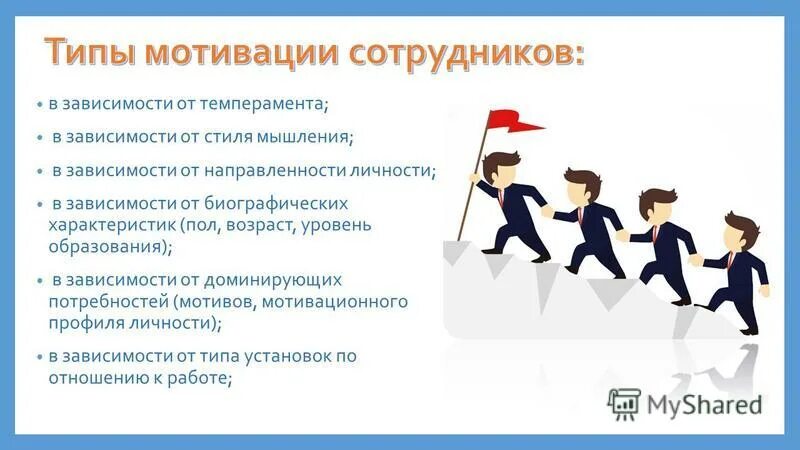 Типы мотивации сотрудников:

• в зависимости от темперамента;

• в зависимости от стиля мышления;

• в зависимости от направленности личности;

• в зависимости от биографических характеристик (пол, возраст, уровень образования);

• в зависимости от доминирующих потребностей (мотивов, мотивационного профиля личности);

• в зависимости от типа установок по отношению к работе;

MyShared